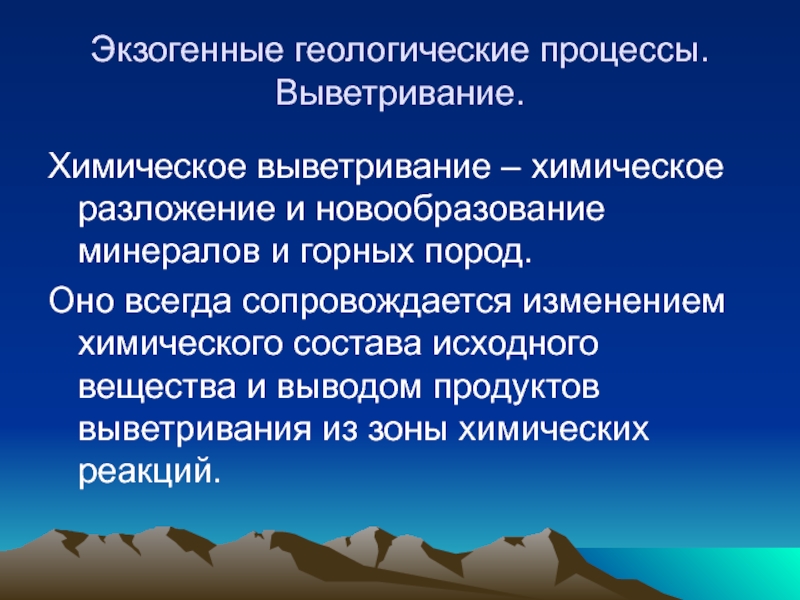 Экзогенные геологические процессы. Выветривание.

Химическое выветривание – химическое разложение и новообразование минералов и горных пород.

Оно всегда сопровождается изменением химического состава исходного вещества и выводом продуктов выветривания из зоны химических реакций.